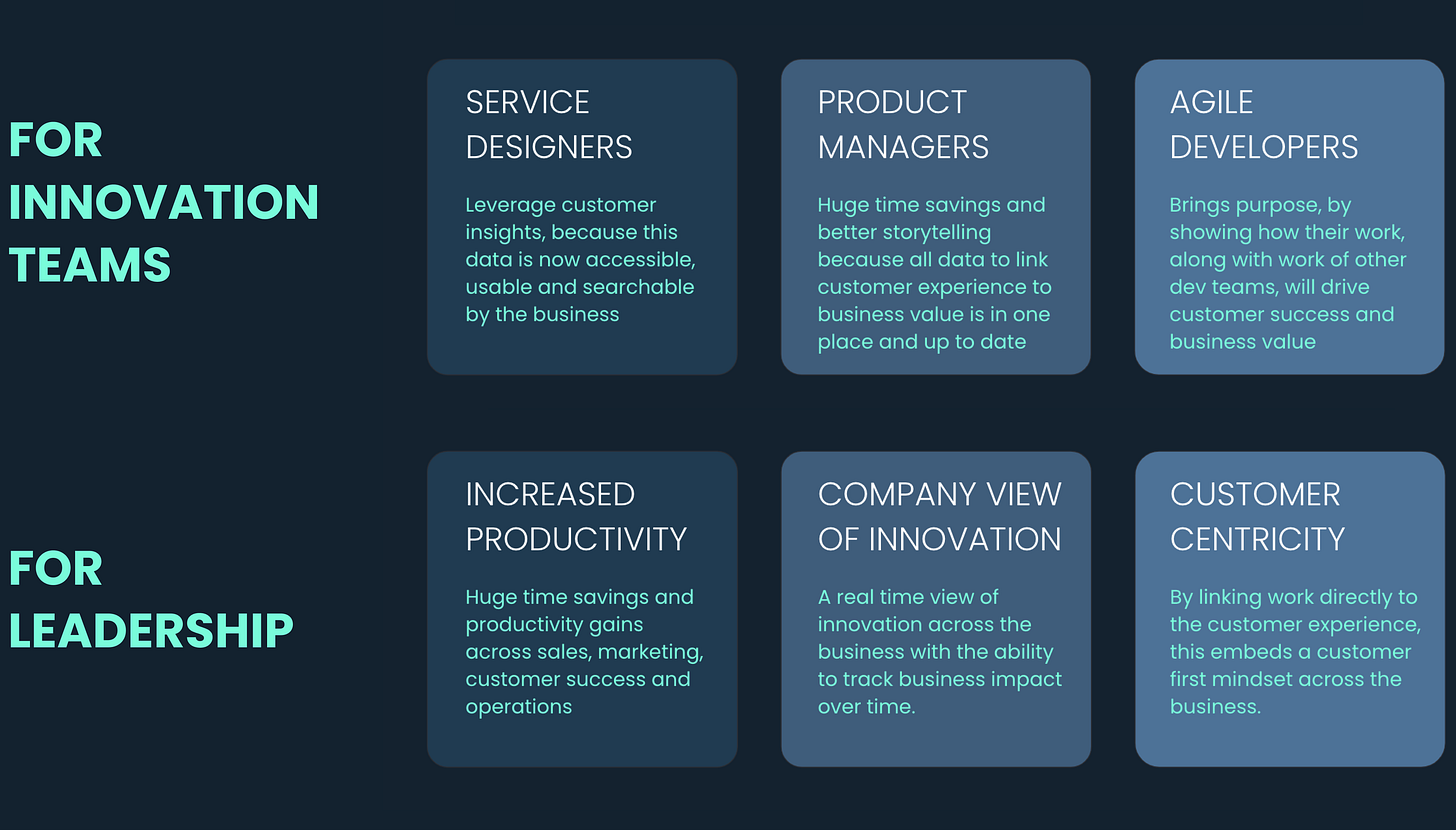 FOR INNOVATION TEAMS

SERVICE DESIGNERS

Leverage customer insights, because this data is now accessible, usable and searchable by the business

PRODUCT MANAGERS

Huge time savings and better storytelling because all data to link customer experience to business value is in one place and up to date

AGILE DEVELOPERS

Brings purpose, by showing how their work, along with work of other dev teams, will drive customer success and business value

FOR LEADERSHIP

INCREASED PRODUCTIVITY

Huge time savings and productivity gains across sales, marketing, customer success and operations

COMPANY VIEW OF INNOVATION

A real time view of innovation across the business with the ability to track business impact over time.

CUSTOMER CENTRICITY

By linking work directly to the customer experience, this embeds a customer first mindset across the business.